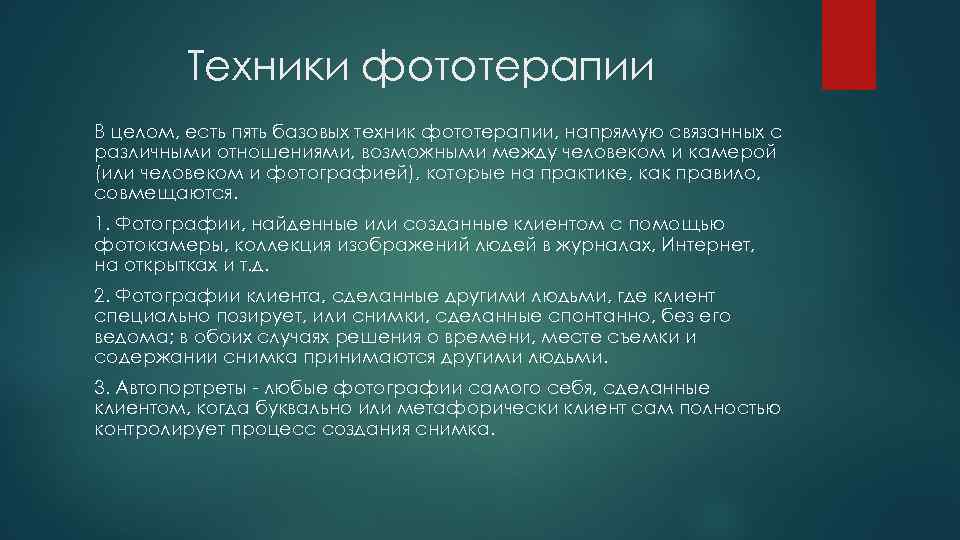 Техники фототерапии

В целом, есть пять базовых техник фототерапии, напрямую связанных с различными отношениями, возможными между человеком и камерой (или человеком и фотографией), которые на практике, как правило, совмещаются.

1. Фотографии, найденные или созданные клиентом с помощью фотокамеры, коллекция изображений людей в журналах, Интернет, на открытках и т.д.

2. Фотографии клиента, сделанные другими людьми, где клиент специально позирует, или снимки, сделанные спонтанно, без его ведома; в обоих случаях решения о времени, месте съемки и содержании снимка принимаются другими людьми.

3. Автопортреты - любые фотографии самого себя, сделанные клиентом, когда буквально или метафорически клиент сам полностью контролирует процесс создания снимка.